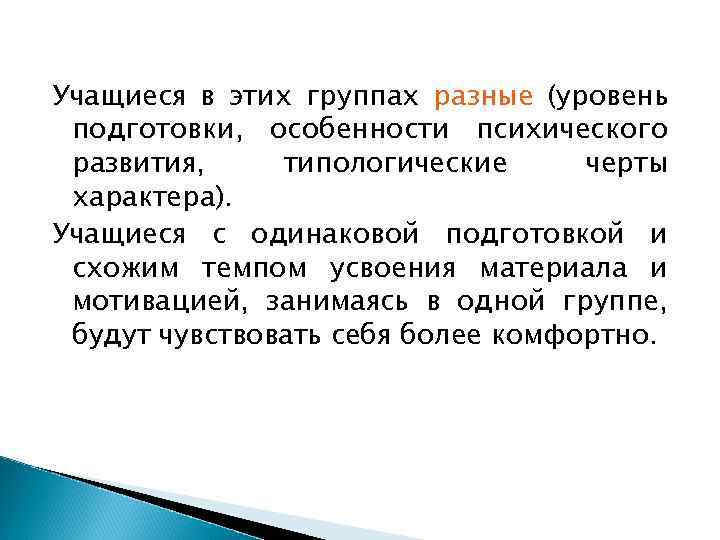 Учащиеся в этих группах разные (уровень подготовки, особенности психического развития, типологические черты характера).

Учащиеся с одинаковой подготовкой и схожим темпом усвоения материала и мотивацией, занимаясь в одной группе, будут чувствовать себя более комфортно.